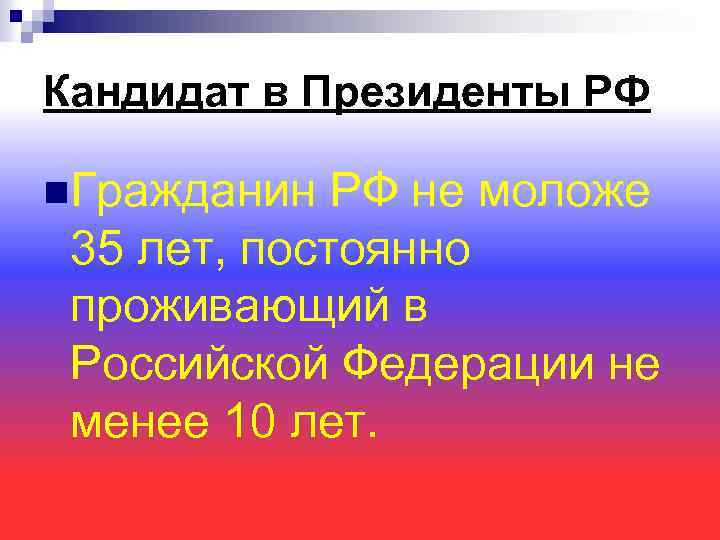 Кандидат в Президенты РФ

Гражданин РФ не моложе 35 лет, постоянно проживающий в Российской Федерации не менее 10 лет.